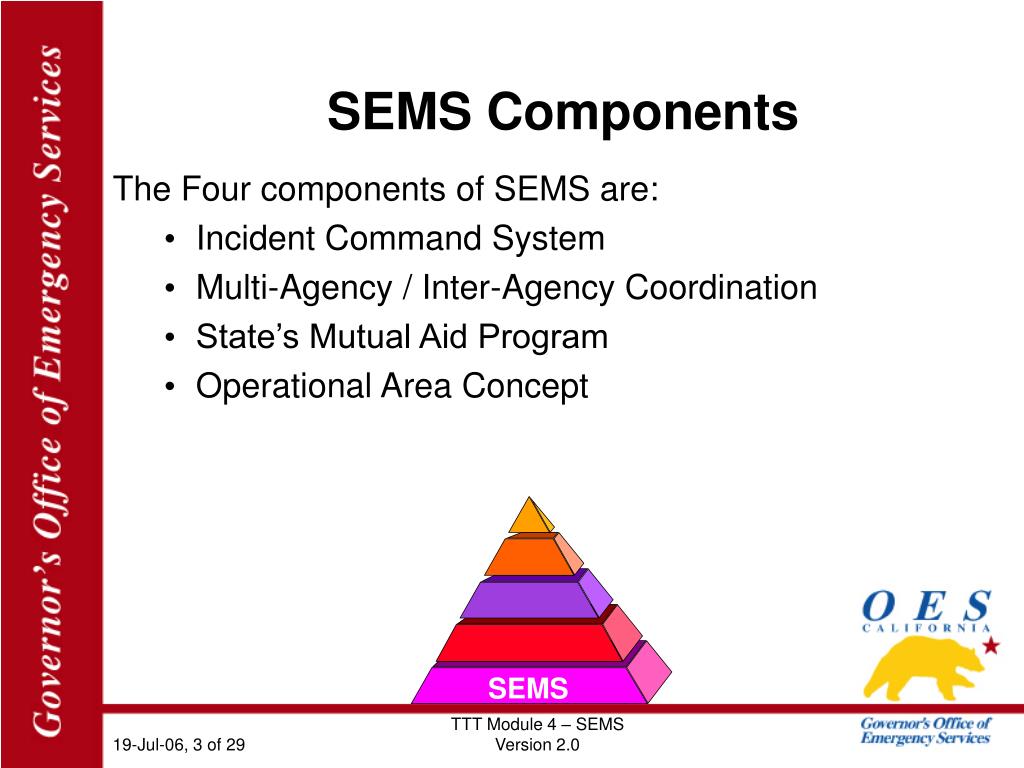 Governor's Office of Emergency Services

SEMS Components

The Four components of SEMS are:
• Incident Command System
• Multi-Agency / Inter-Agency Coordination
• State's Mutual Aid Program
• Operational Area Concept

SEMS

OES
CALIFORNIA

19-Jul-06, 3 of 29

TTT Module 4 – SEMS
Version 2.0

Governor's Office of Emergency Services